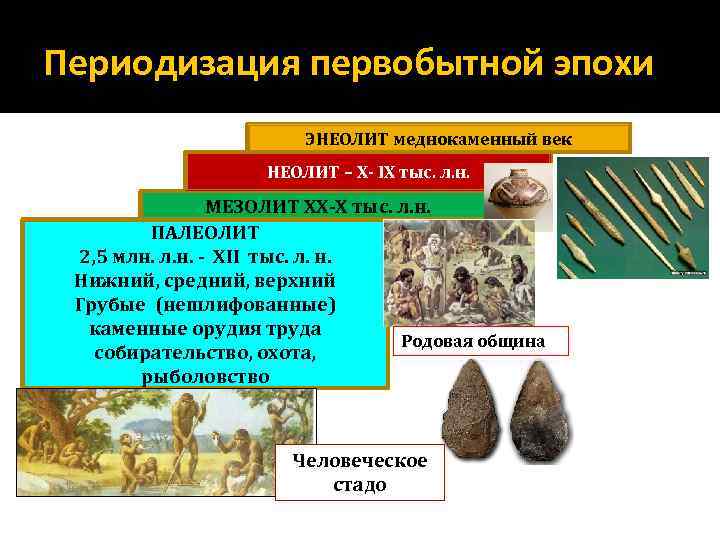 Периодизация первобытной эпохи

ЭНЕОЛИТ меднокаменный век

НЕОЛИТ – X- IX тыс. л.н.

МЕЗОЛИТ XX-X тыс. л.н.

ПАЛЕОЛИТ
2,5 млн. л.н. - XII тыс. л. н.
Нижний, средний, верхний
Грубые (нешлифованные) каменные орудия труда
собирательство, охота, рыболовство

Родовая община

Человеческое стадо